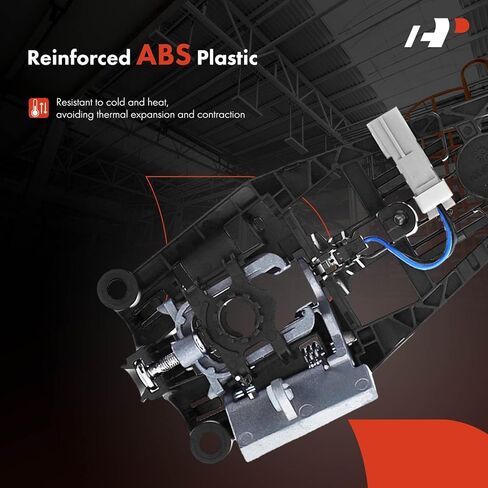 Reinforced ABS Plastic

Resistant to cold and heat, avoiding thermal expansion and contraction